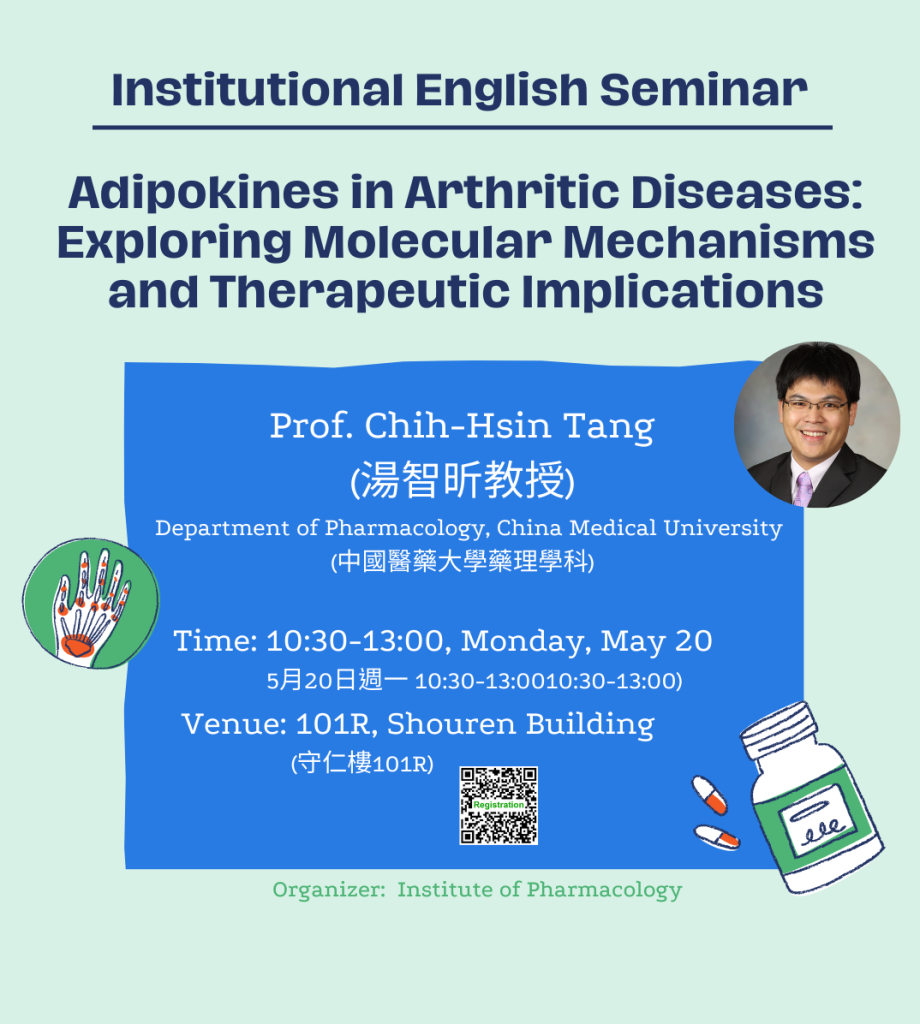 Institutional English Seminar

Adipokines in Arthritic Diseases: Exploring Molecular Mechanisms and Therapeutic Implications

Prof. Chih-Hsin Tang
(湯智昕教授)

Department of Pharmacology, China Medical University
(中國醫藥大學藥理學科)

Time: 10:30-13:00, Monday, May 20
5月20日週一 10:30-13:0010:30-13:00)

Venue: 101R, Shouren Building
(守仁樓101R)

Registration

Organizer: Institute of Pharmacology